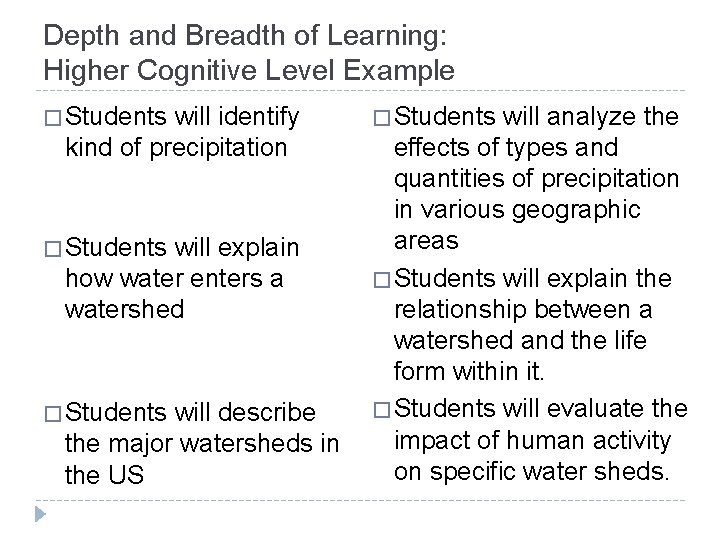 Depth and Breadth of Learning:
Higher Cognitive Level Example

□ Students will identify kind of precipitation

□ Students will explain how water enters a watershed

□ Students will describe the major watersheds in the US

□ Students will analyze the effects of types and quantities of precipitation in various geographic areas

□ Students will explain the relationship between a watershed and the life form within it.

□ Students will evaluate the impact of human activity on specific water sheds.